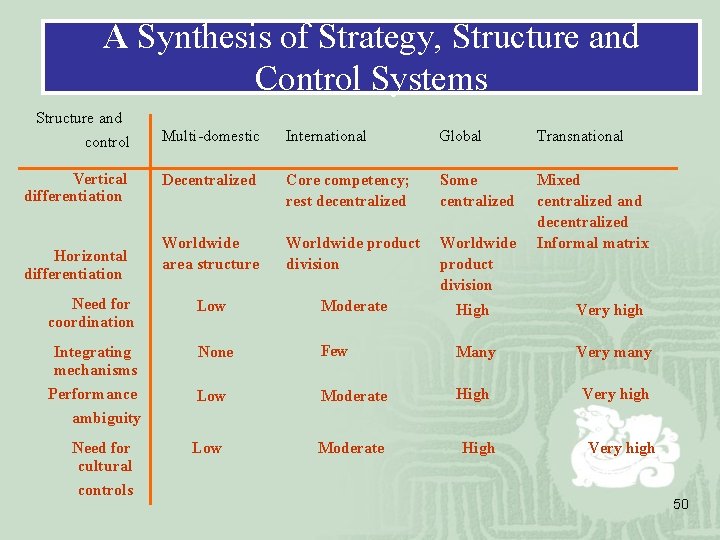 A Synthesis of Strategy, Structure and Control Systems

| Structure and control | Multi-domestic | International | Global | Transnational |
|---|---|---|---|---|
| Vertical differentiation | Decentralized | Core competency; rest decentralized | Some centralized | Mixed centralized and decentralized |
| Horizontal differentiation | Worldwide area structure | Worldwide product division | Worldwide product division | Informal matrix |
| Need for coordination | Low | Moderate | High | Very high |
| Integrating mechanisms | None | Few | Many | Very many |
| Performance ambiguity | Low | Moderate | High | Very high |
| Need for cultural controls | Low | Moderate | High | Very high |

50